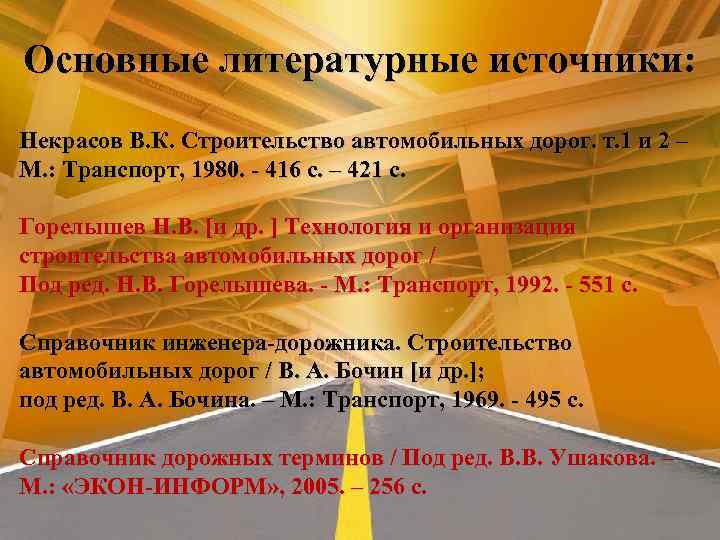 Основные литературные источники:

Некрасов В.К. Строительство автомобильных дорог. т.1 и 2 – М.: Транспорт, 1980. - 416 с. – 421 с.

Горелышев Н.В. [и др. ] Технология и организация строительства автомобильных дорог / Под ред. Н.В. Горелышева. - М.: Транспорт, 1992. - 551 с.

Справочник инженера-дорожника. Строительство автомобильных дорог / В. А. Бочин [и др.]; под ред. В. А. Бочина. – М.: Транспорт, 1969. - 495 с.

Справочник дорожных терминов / Под ред. В.В. Ушакова. – М.: «ЭКОН-ИНФОРМ», 2005. – 256 с.